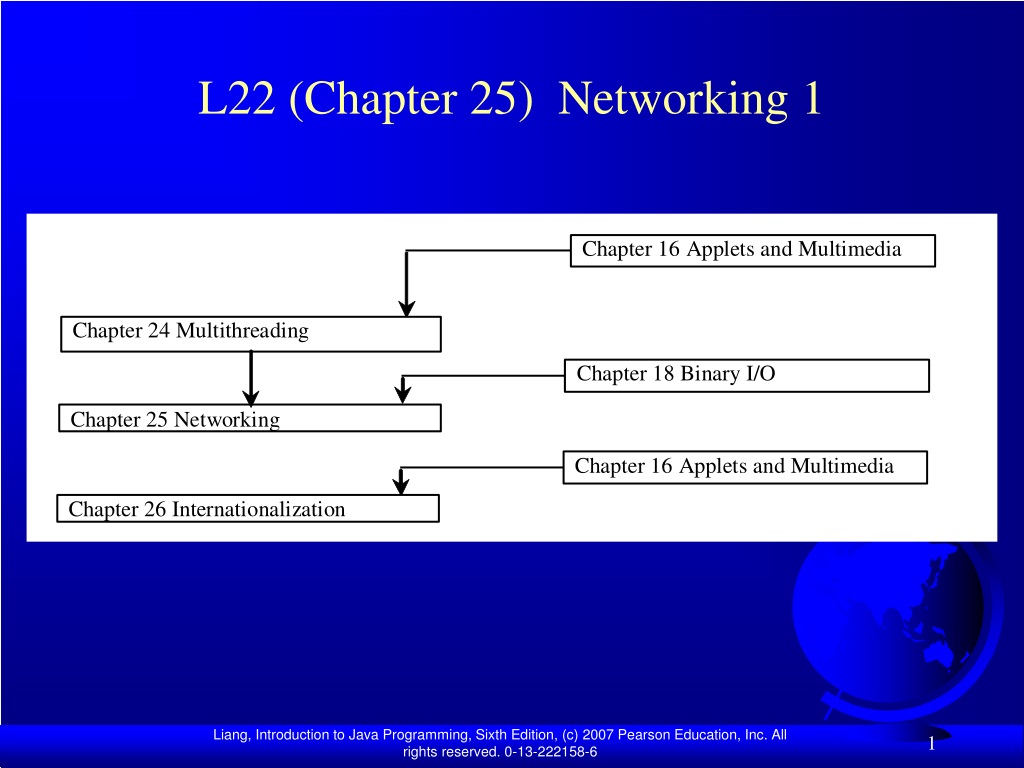 L22 (Chapter 25) Networking 1

Chapter 16 Applets and Multimedia

Chapter 24 Multithreading

Chapter 18 Binary I/O

Chapter 25 Networking

Chapter 16 Applets and Multimedia

Chapter 26 Internationalization

Liang, Introduction to Java Programming, Sixth Edition, (c) 2007 Pearson Education, Inc. All rights reserved. 0-13-222158-6

1